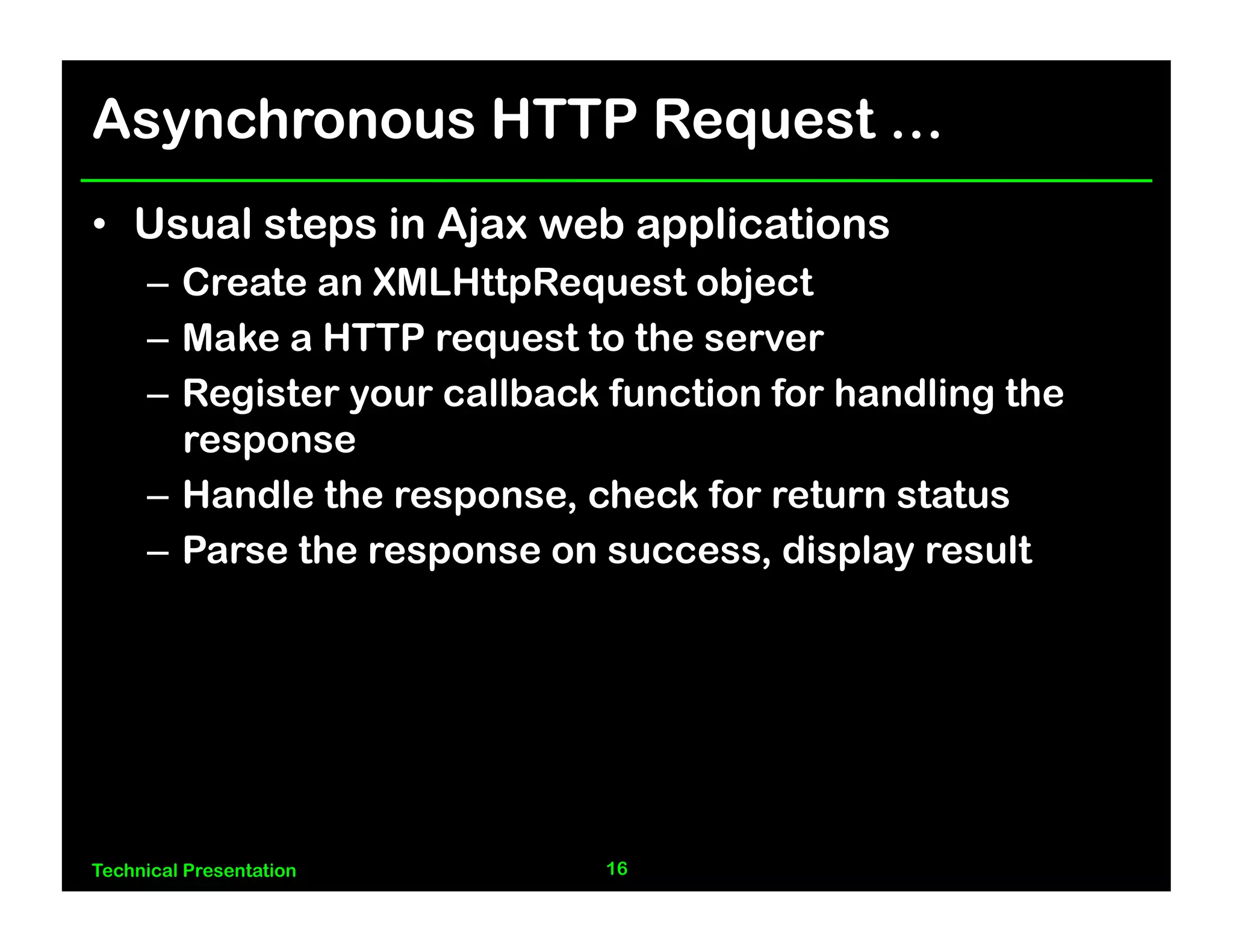 Asynchronous HTTP Request …

• Usual steps in Ajax web applications
– Create an XMLHttpRequest object
– Make a HTTP request to the server
– Register your callback function for handling the response
– Handle the response, check for return status
– Parse the response on success, display result

Technical Presentation
16